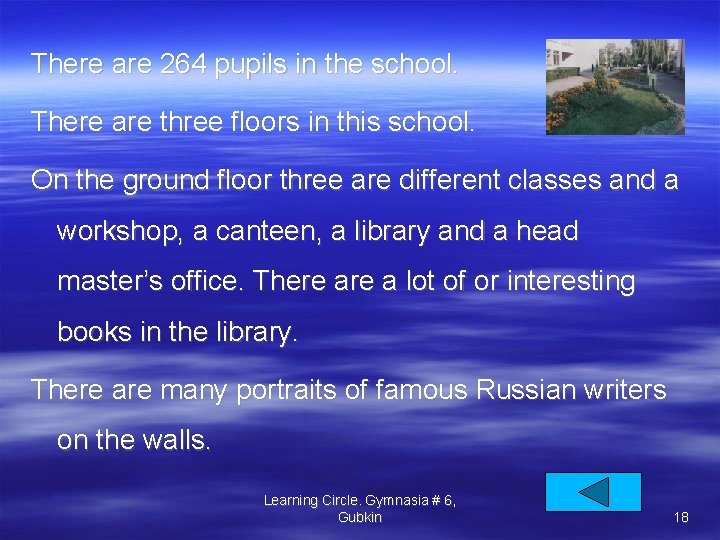 There are 264 pupils in the school.

There are three floors in this school.

On the ground floor three are different classes and a workshop, a canteen, a library and a head master's office. There are a lot of or interesting books in the library.

There are many portraits of famous Russian writers on the walls.

Learning Circle. Gymnasia # 6, Gubkin

18